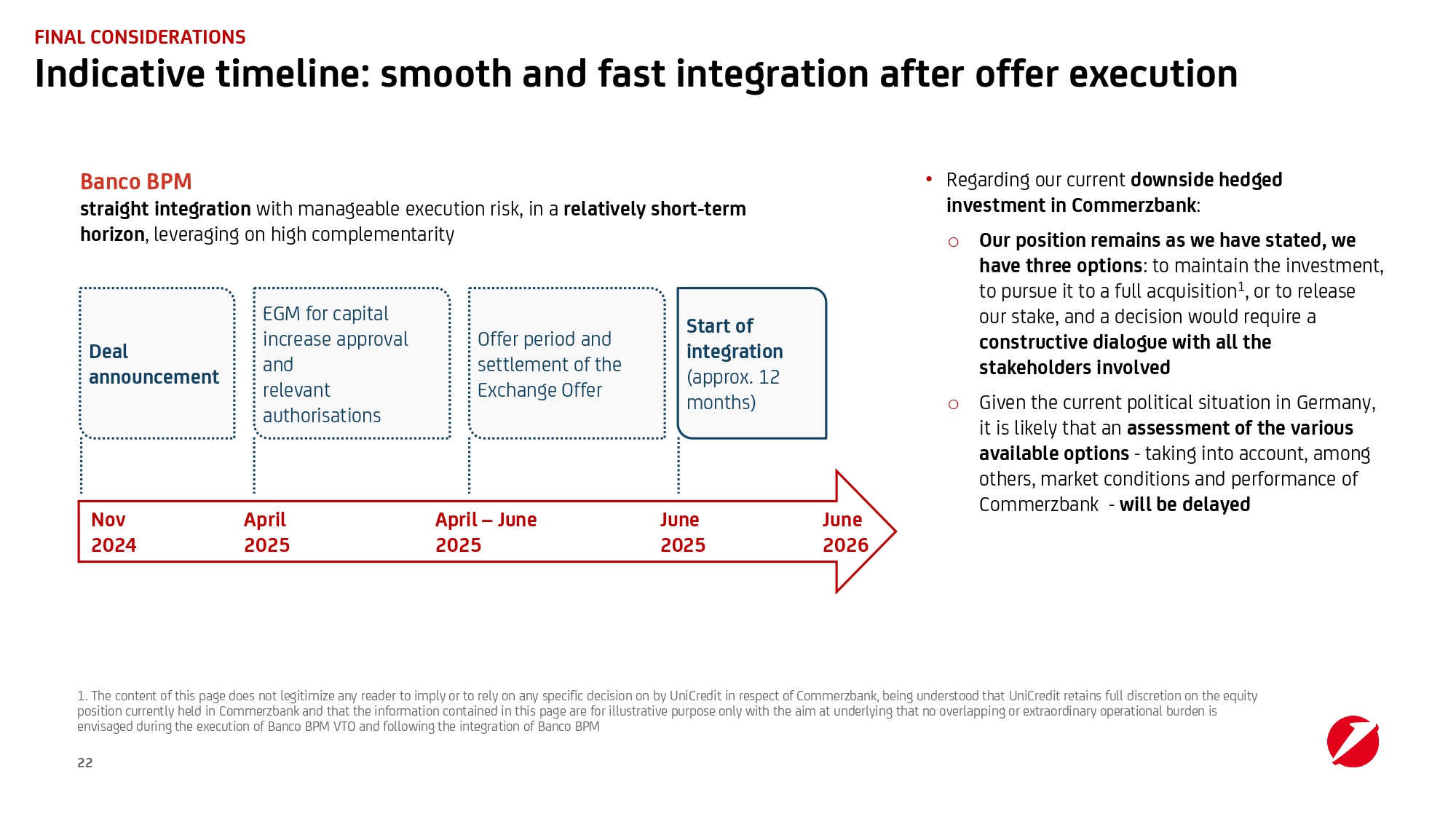 FINAL CONSIDERATIONS

Indicative timeline: smooth and fast integration after offer execution

Banco BPM
straight integration with manageable execution risk, in a relatively short-term horizon, leveraging on high complementarity

Deal announcement

EGM for capital increase approval and relevant authorisations

Offer period and settlement of the Exchange Offer

Start of integration (approx. 12 months)

Nov 2024

April 2025

April – June 2025

June 2025

June 2026

• Regarding our current downside hedged investment in Commerzbank:

○ Our position remains as we have stated, we have three options: to maintain the investment, to pursue it to a full acquisition$^1$, or to release our stake, and a decision would require a constructive dialogue with all the stakeholders involved

○ Given the current political situation in Germany, it is likely that an assessment of the various available options - taking into account, among others, market conditions and performance of Commerzbank - will be delayed

1. The content of this page does not legitimize any reader to imply or to rely on any specific decision on by UniCredit in respect of Commerzbank, being understood that UniCredit retains full discretion on the equity position currently held in Commerzbank and that the information contained in this page are for illustrative purpose only with the aim at underlying that no overlapping or extraordinary operational burden is envisaged during the execution of Banco BPM VTO and following the integration of Banco BPM

22